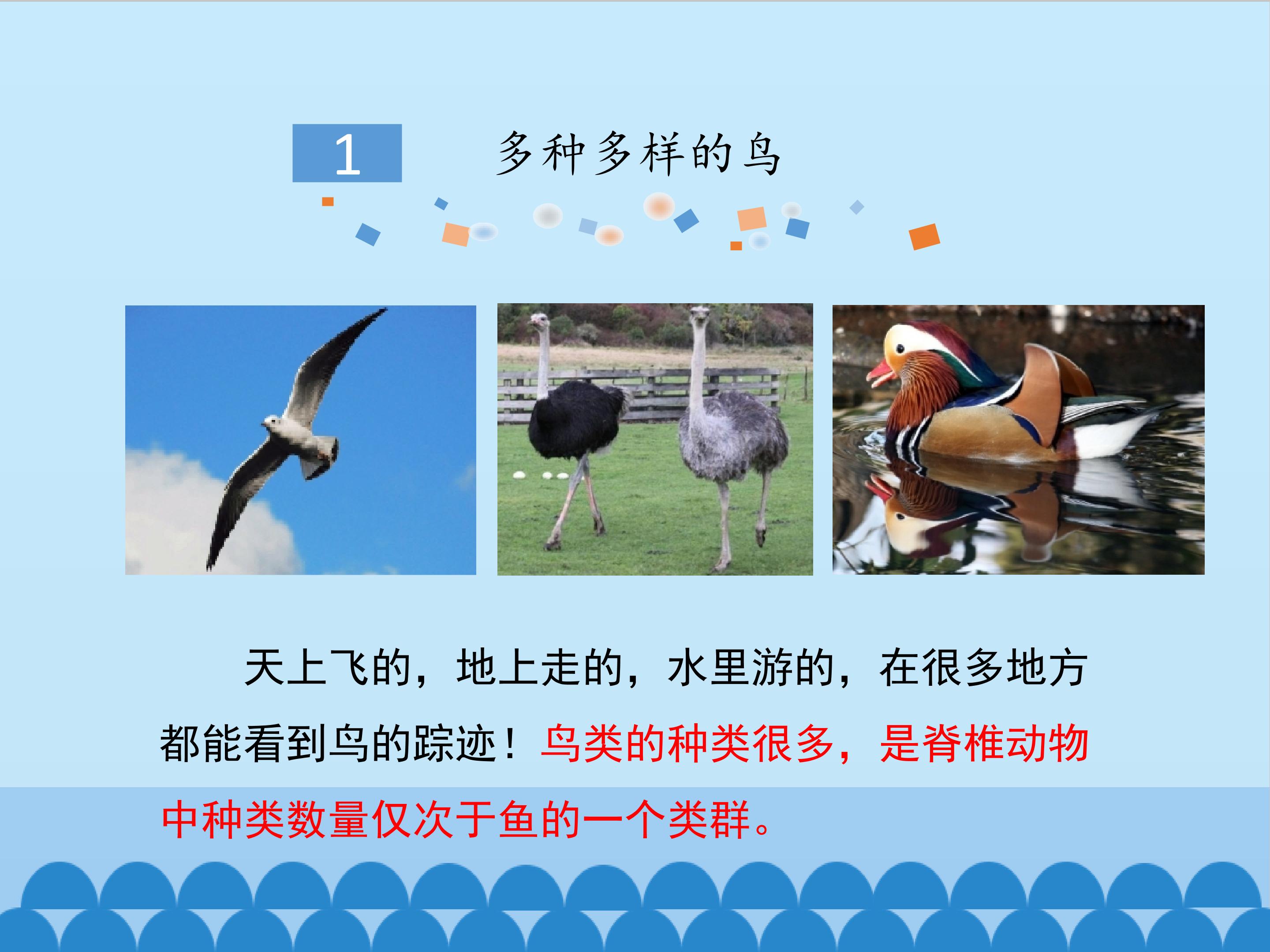 1

多种多样的鸟

天上飞的，地上走的，水里游的，在很多地方都能看到鸟的踪迹！鸟类的种类很多，是脊椎动物中种类数量仅次于鱼的一个类群。